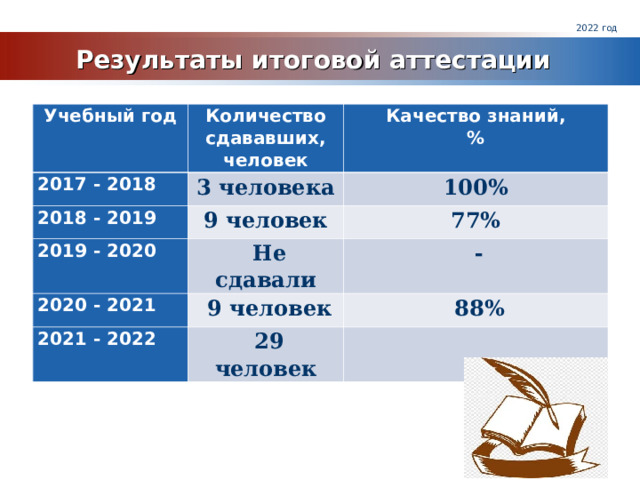 2022 год

Результаты итоговой аттестации

| Учебный год | Количество сдававших, человек | Качество знаний, % |
|---|---|---|
| 2017 - 2018 | 3 человека | 100% |
| 2018 - 2019 | 9 человек | 77% |
| 2019 - 2020 | Не сдавали | - |
| 2020 - 2021 | 9 человек | 88% |
| 2021 - 2022 | 29 человек | |